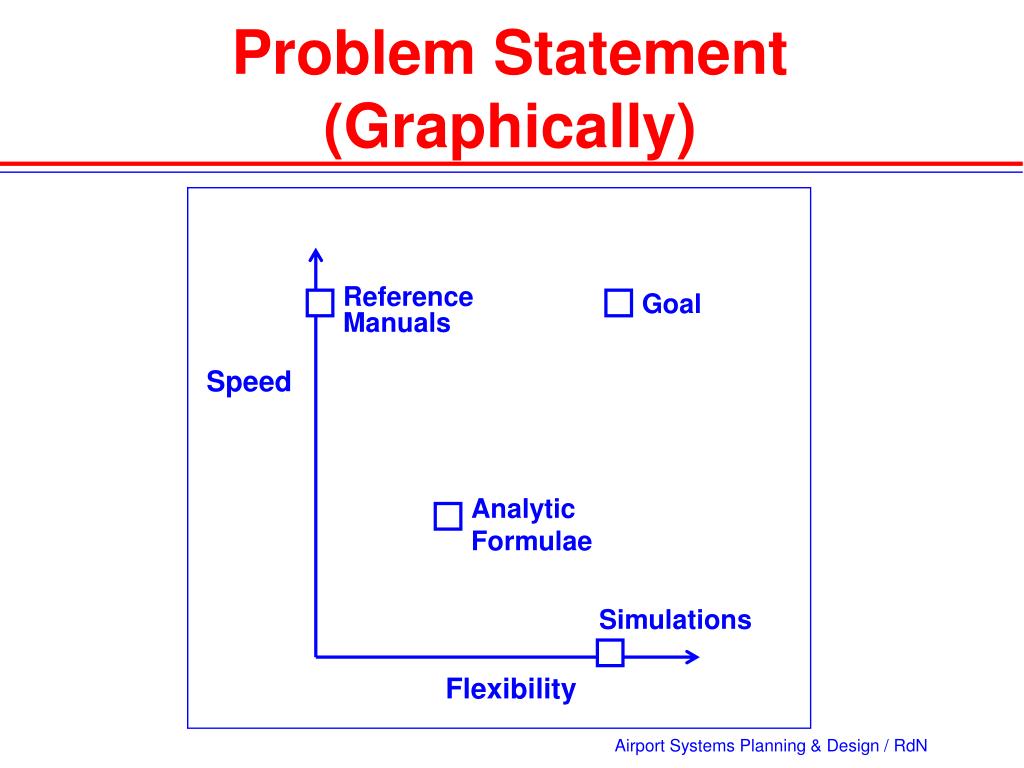 Problem Statement (Graphically)

Reference Manuals

Goal

Speed

Analytic Formulae

Simulations

Flexibility

Airport Systems Planning & Design / RdN